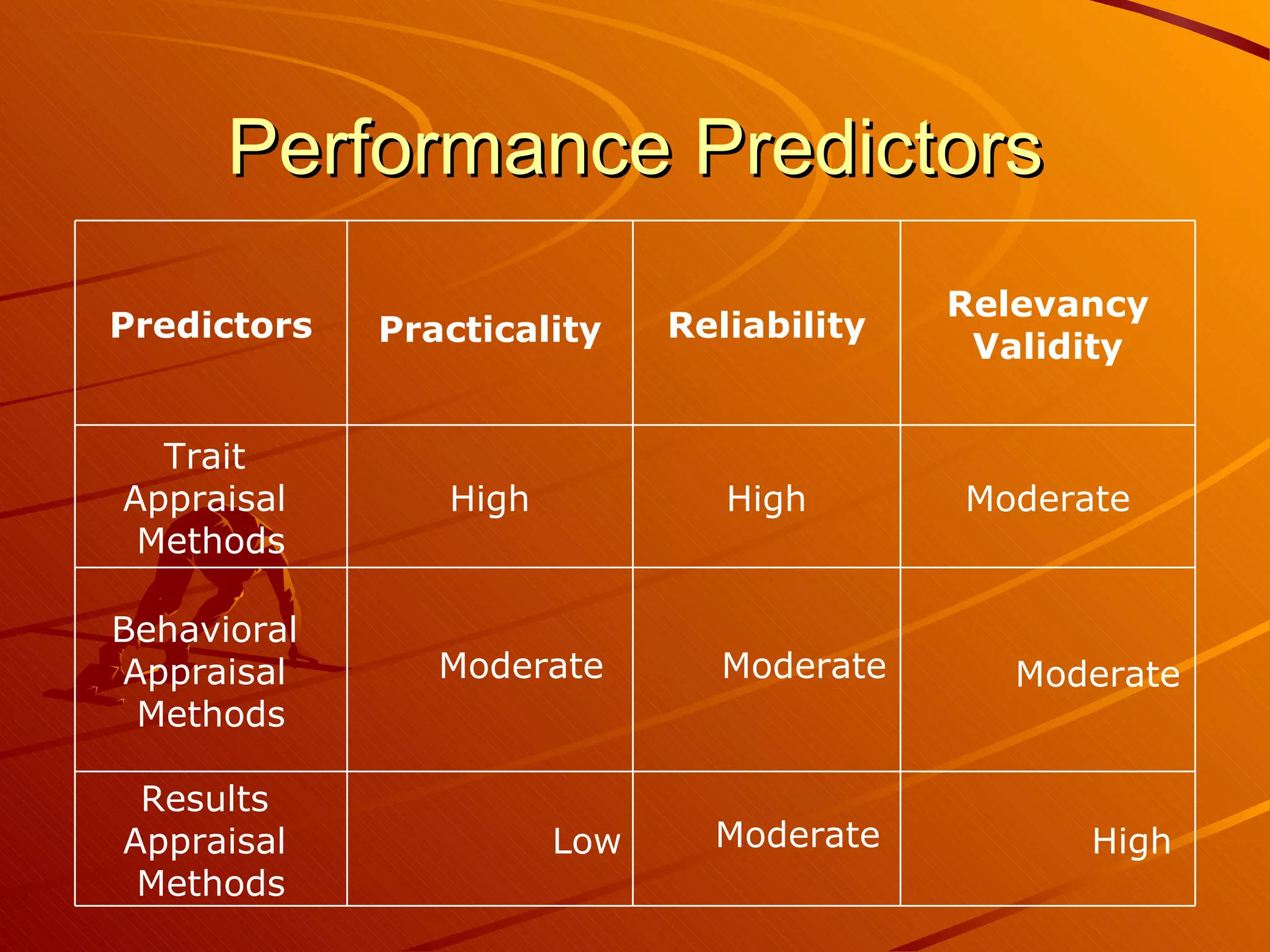 Performance Predictors

| Predictors | Practicality | Reliability | Relevancy Validity |
|---|---|---|---|
| Trait Appraisal Methods | High | High | Moderate |
| Behavioral Appraisal Methods | Moderate | Moderate | Moderate |
| Results Appraisal Methods | Low | Moderate | High |